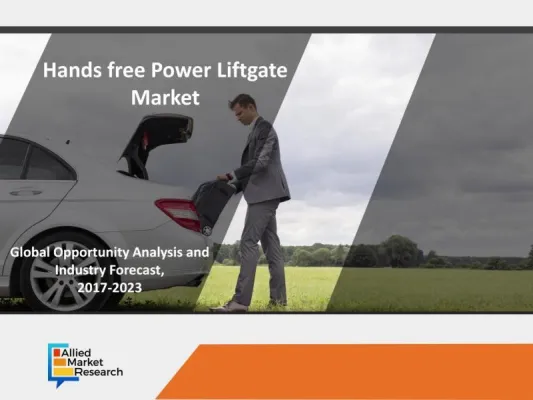 Hands free Power Liftgate Market

Global Opportunity Analysis and Industry Forecast, 2017-2023

Allied Market Research